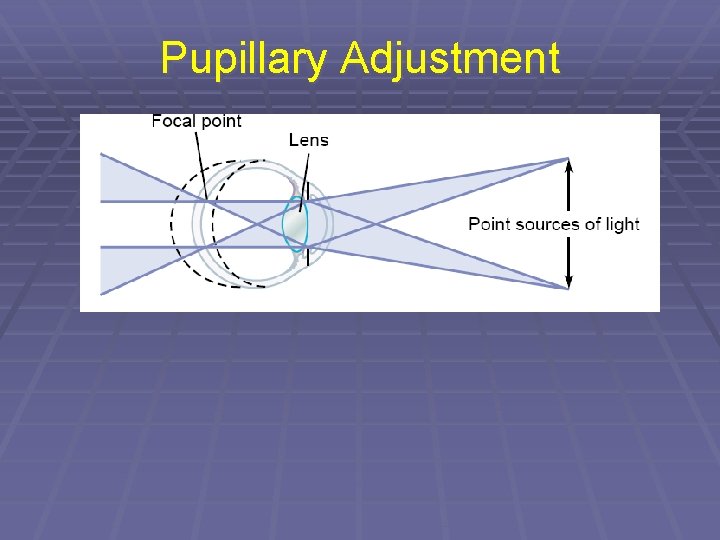 Pupillary Adjustment

Focal point

Lens

Point sources of light